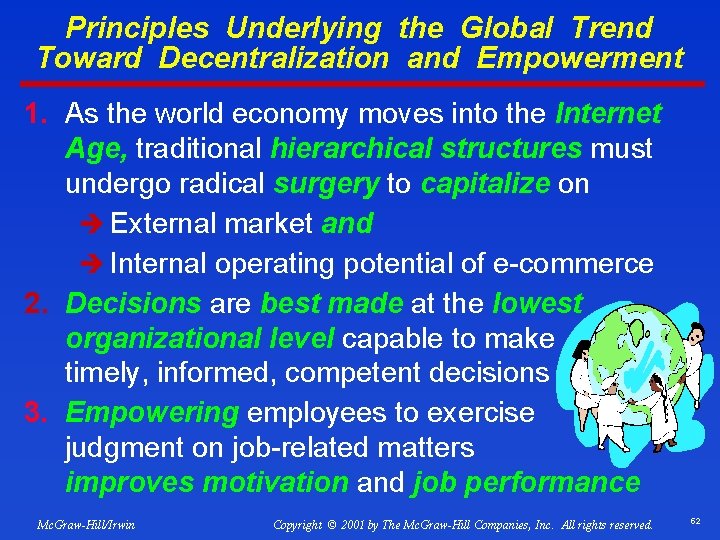 Principles Underlying the Global Trend Toward Decentralization and Empowerment

1. As the world economy moves into the Internet Age, traditional hierarchical structures must undergo radical surgery to capitalize on

➔ External market and

➔ Internal operating potential of e-commerce

2. Decisions are best made at the lowest organizational level capable to make timely, informed, competent decisions

3. Empowering employees to exercise judgment on job-related matters improves motivation and job performance

McGraw-Hill/Irwin

Copyright © 2001 by The McGraw-Hill Companies, Inc. All rights reserved.

62